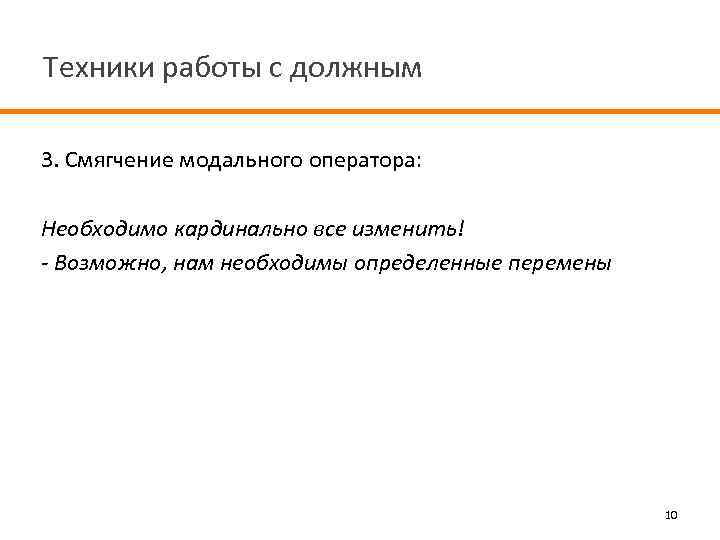 Техники работы с должным

3. Смягчение модального оператора:

Необходимо кардинально все изменить!
- Возможно, нам необходимы определенные перемены

10